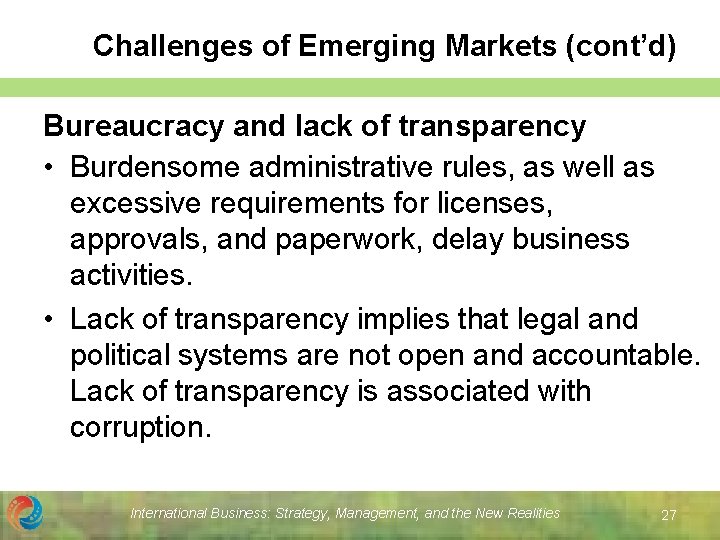 Challenges of Emerging Markets (cont'd)

Bureaucracy and lack of transparency

• Burdensome administrative rules, as well as excessive requirements for licenses, approvals, and paperwork, delay business activities.

• Lack of transparency implies that legal and political systems are not open and accountable. Lack of transparency is associated with corruption.

International Business: Strategy, Management, and the New Realities

27